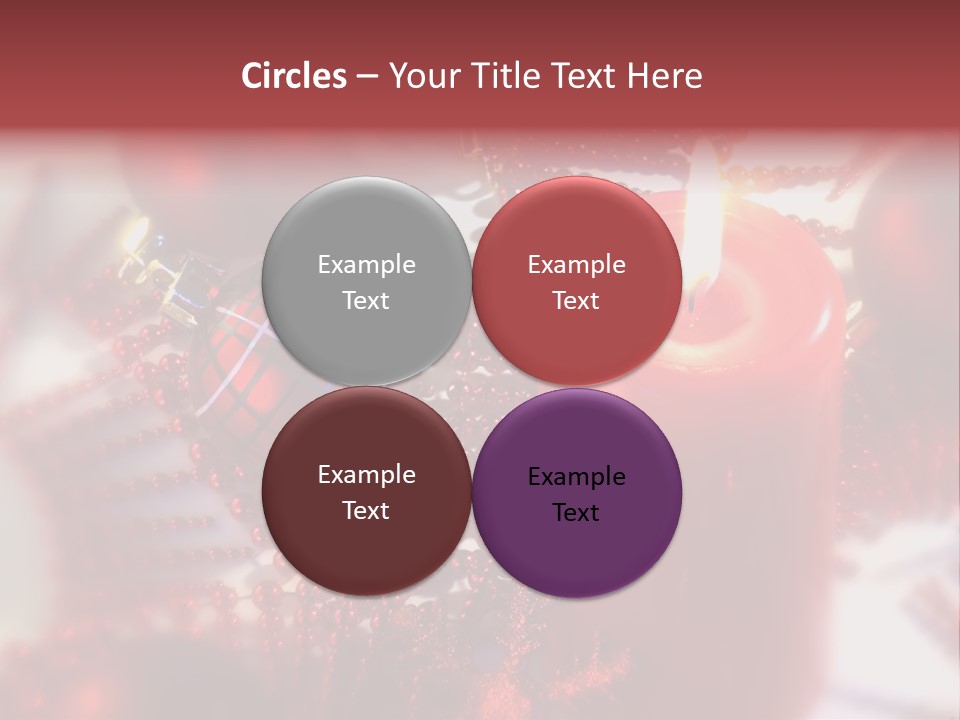 Circles – Your Title Text Here

Example Text

Example Text

Example Text

Example Text